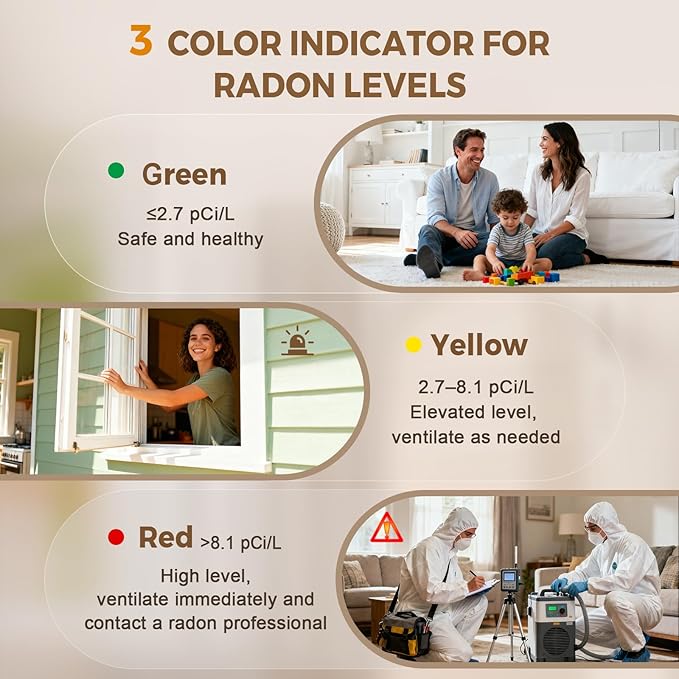 3 COLOR INDICATOR FOR RADON LEVELS

Green
≤2.7 pCi/L
Safe and healthy

Yellow
2.7–8.1 pCi/L
Elevated level,
ventilate as needed

Red >8.1 pCi/L
High level,
ventilate immediately and
contact a radon professional